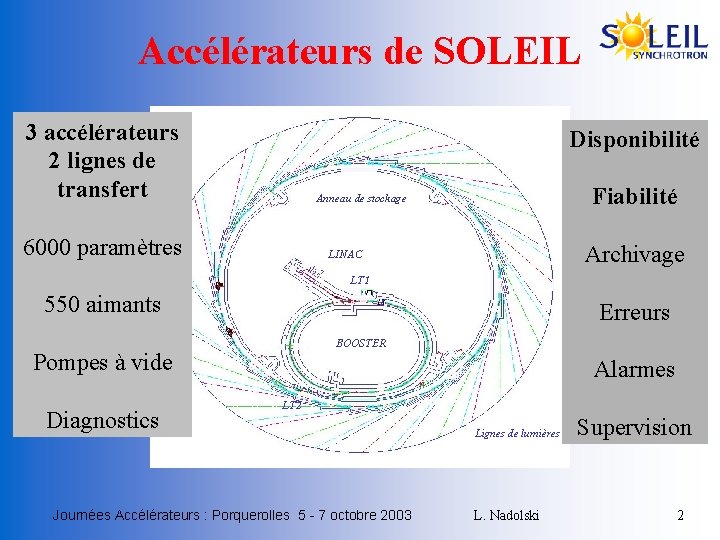 Accélérateurs de SOLEIL

SOLEIL SYNCHROTRON

3 accélérateurs
2 lignes de transfert

6000 paramètres

550 aimants

Pompes à vide

Diagnostics

Anneau de stockage

LINAC

LT1

BOOSTER

LT2

Lignes de lumières

Disponibilité

Fiabilité

Archivage

Erreurs

Alarmes

Supervision

Journées Accélérateurs : Porquerolles 5 - 7 octobre 2003

L. Nadolski

2